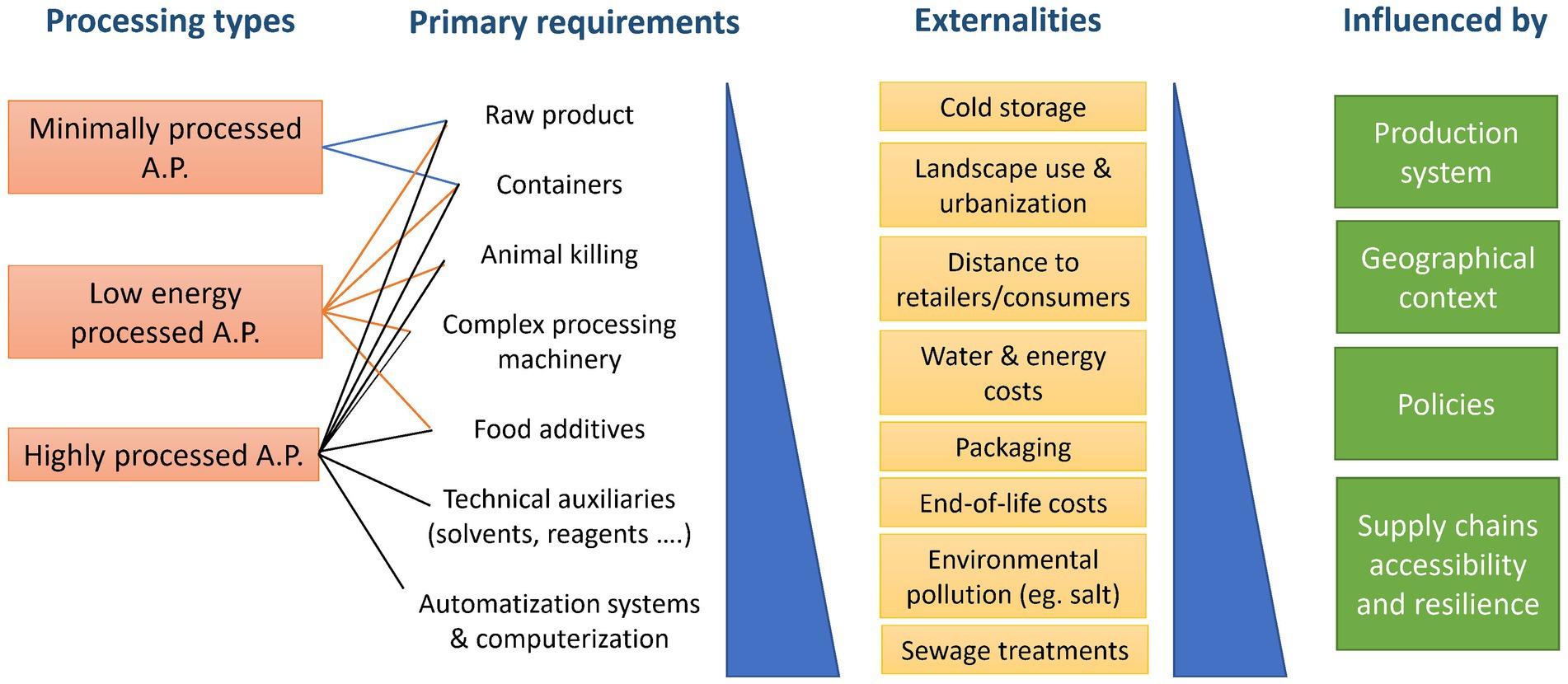 Processing types

Minimally processed A.P.

Low energy processed A.P.

Highly processed A.P.

Primary requirements

Raw product

Containers

Animal killing

Complex processing machinery

Food additives

Technical auxiliaries (solvents, reagents ....)

Automatization systems & computerization

Externalities

Cold storage

Landscape use & urbanization

Distance to retailers/consumers

Water & energy costs

Packaging

End-of-life costs

Environmental pollution (eg. salt)

Sewage treatments

Influenced by

Production system

Geographical context

Policies

Supply chains accessibility and resilience